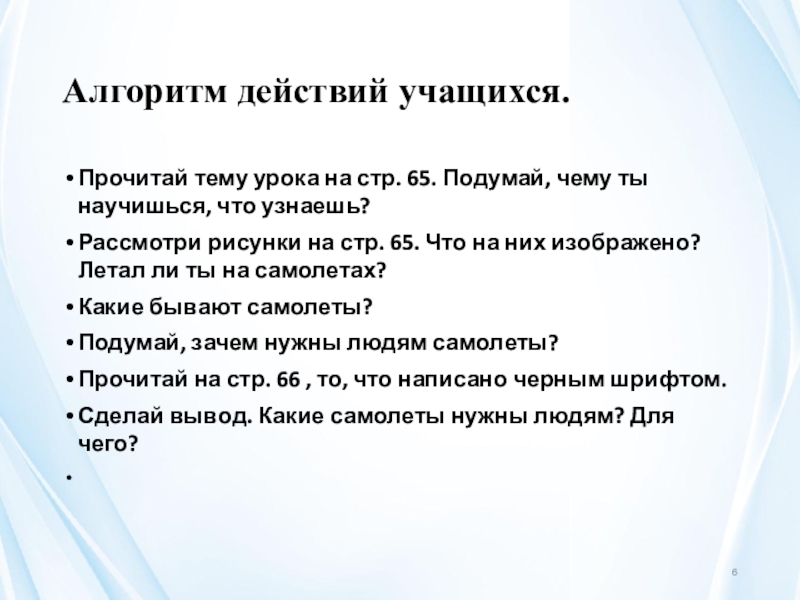 Алгоритм действий учащихся.

• Прочитай тему урока на стр. 65. Подумай, чему ты научишься, что узнаешь?

• Рассмотри рисунки на стр. 65. Что на них изображено? Летал ли ты на самолетах?

• Какие бывают самолеты?

• Подумай, зачем нужны людям самолеты?

• Прочитай на стр. 66 , то, что написано черным шрифтом.

• Сделай вывод. Какие самолеты нужны людям? Для чего?

•

6